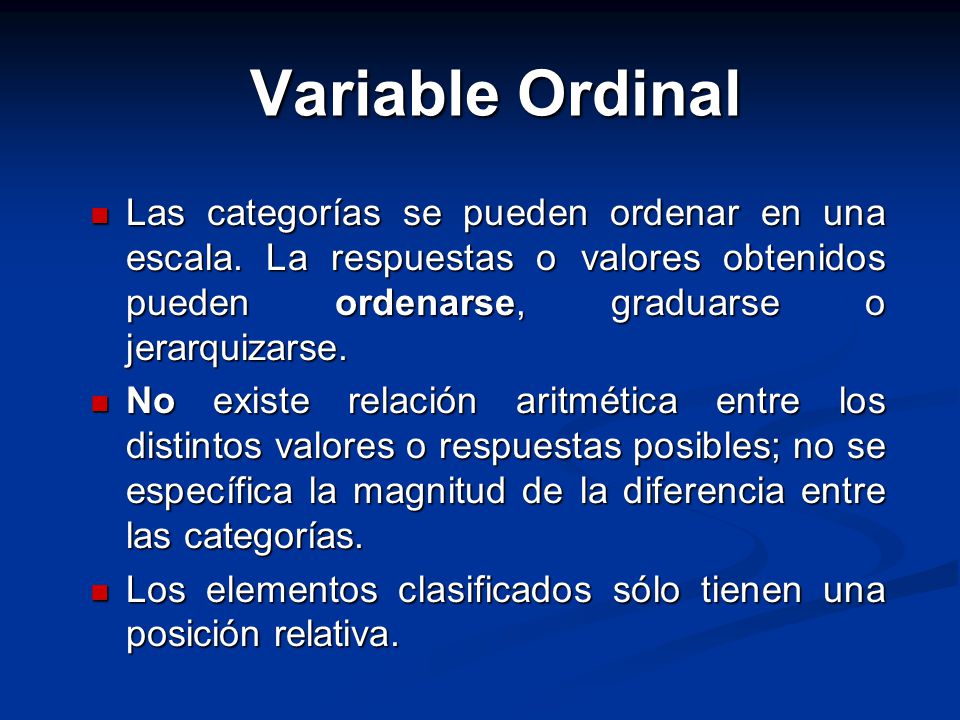 Variable Ordinal

Las categorías se pueden ordenar en una escala. La respuestas o valores obtenidos pueden ordenarse, graduarse o jerarquizarse.

No existe relación aritmética entre los distintos valores o respuestas posibles; no se específica la magnitud de la diferencia entre las categorías.

Los elementos clasificados sólo tienen una posición relativa.